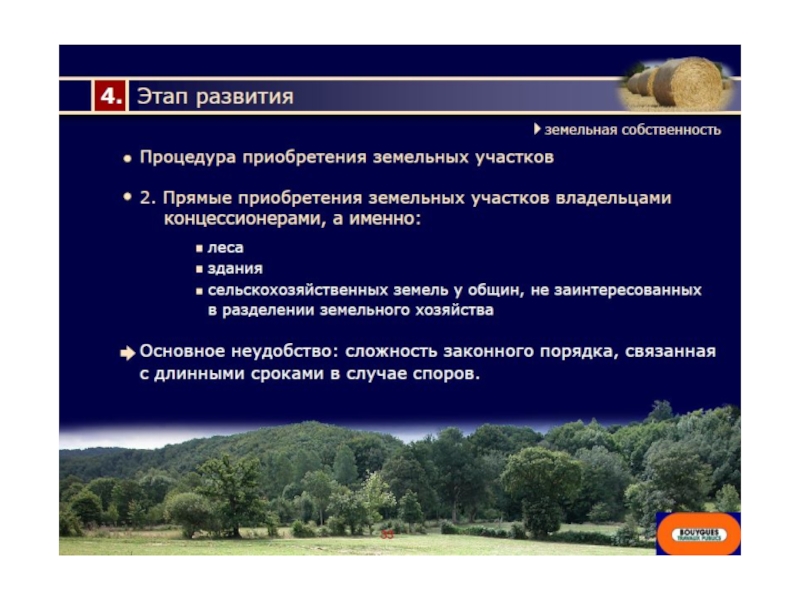 4. Этап развития

земельная собственность

• Процедура приобретения земельных участков

• 2. Прямые приобретения земельных участков владельцами концессионерами, а именно:

▪ леса
▪ здания
▪ сельскохозяйственных земель у общин, не заинтересованных в разделении земельного хозяйства

Основное неудобство: сложность законного порядка, связанная с длинными сроками в случае споров.

BOUYGUES TRAVAUX PUBLICS